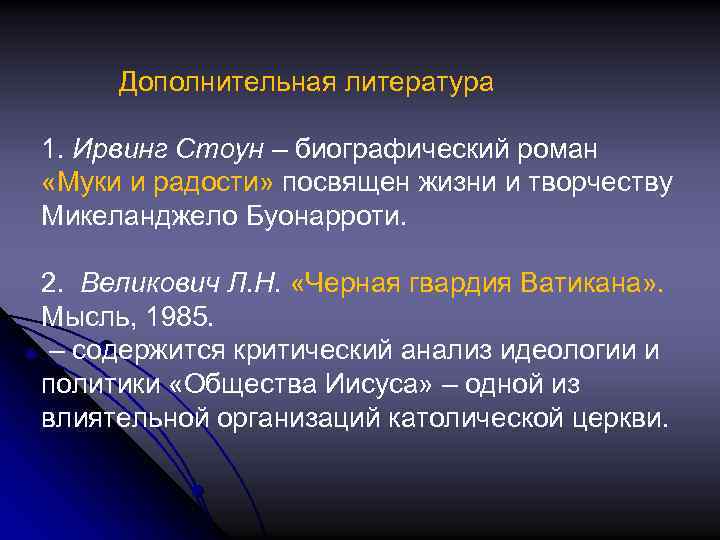 Дополнительная литература

1. Ирвинг Стоун – биографический роман «Муки и радости» посвящен жизни и творчеству Микеланджело Буонарроти.

2. Великович Л.Н. «Черная гвардия Ватикана». Мысль, 1985.
– содержится критический анализ идеологии и политики «Общества Иисуса» – одной из влиятельной организаций католической церкви.